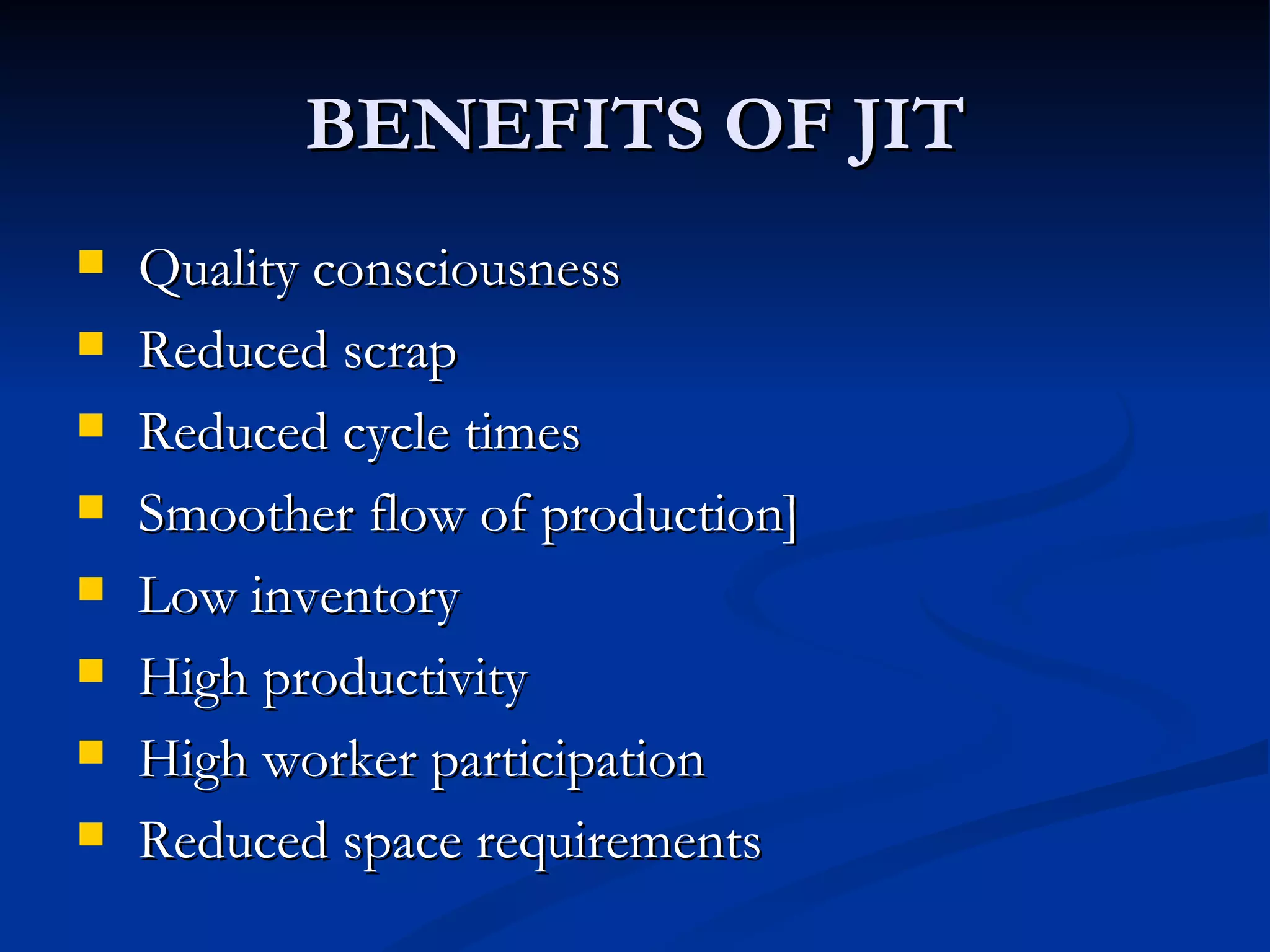 BENEFITS OF JIT

- Quality consciousness
- Reduced scrap
- Reduced cycle times
- Smoother flow of production]
- Low inventory
- High productivity
- High worker participation
- Reduced space requirements